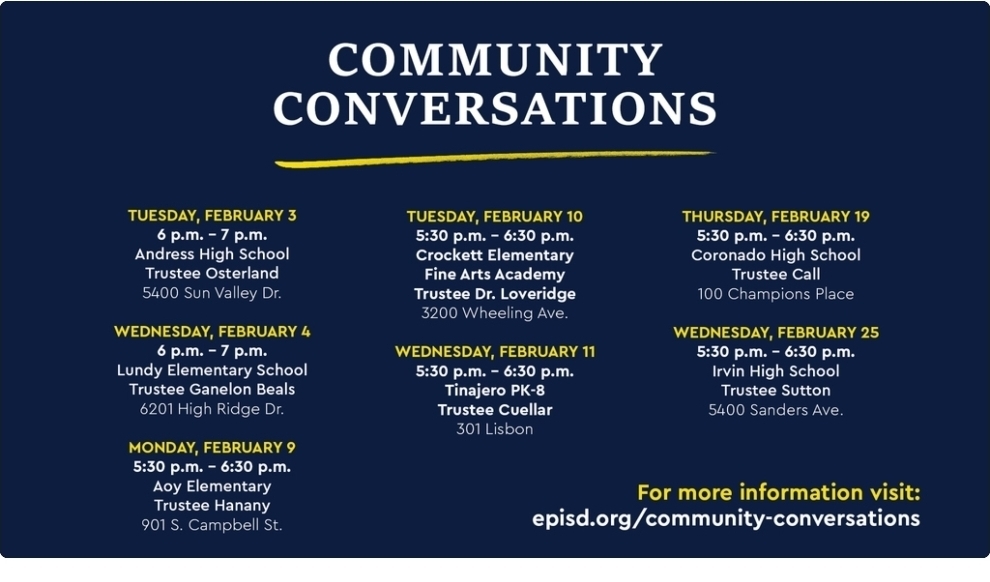 COMMUNITY CONVERSATIONS

TUESDAY, FEBRUARY 3
6 p.m. – 7 p.m.
Andress High School
Trustee Osterland
5400 Sun Valley Dr.

WEDNESDAY, FEBRUARY 4
6 p.m. – 7 p.m.
Lundy Elementary School
Trustee Ganelon Beals
6201 High Ridge Dr.

MONDAY, FEBRUARY 9
5:30 p.m. – 6:30 p.m.
Aoy Elementary
Trustee Hanany
901 S. Campbell St.

TUESDAY, FEBRUARY 10
5:30 p.m. – 6:30 p.m.
Crockett Elementary
Fine Arts Academy
Trustee Dr. Loveridge
3200 Wheeling Ave.

WEDNESDAY, FEBRUARY 11
5:30 p.m. – 6:30 p.m.
Tinajero PK-8
Trustee Cuellar
301 Lisbon

THURSDAY, FEBRUARY 19
5:30 p.m. – 6:30 p.m.
Coronado High School
Trustee Call
100 Champions Place

WEDNESDAY, FEBRUARY 25
5:30 p.m. – 6:30 p.m.
Irvin High School
Trustee Sutton
5400 Sanders Ave.

For more information visit:
episd.org/community-conversations